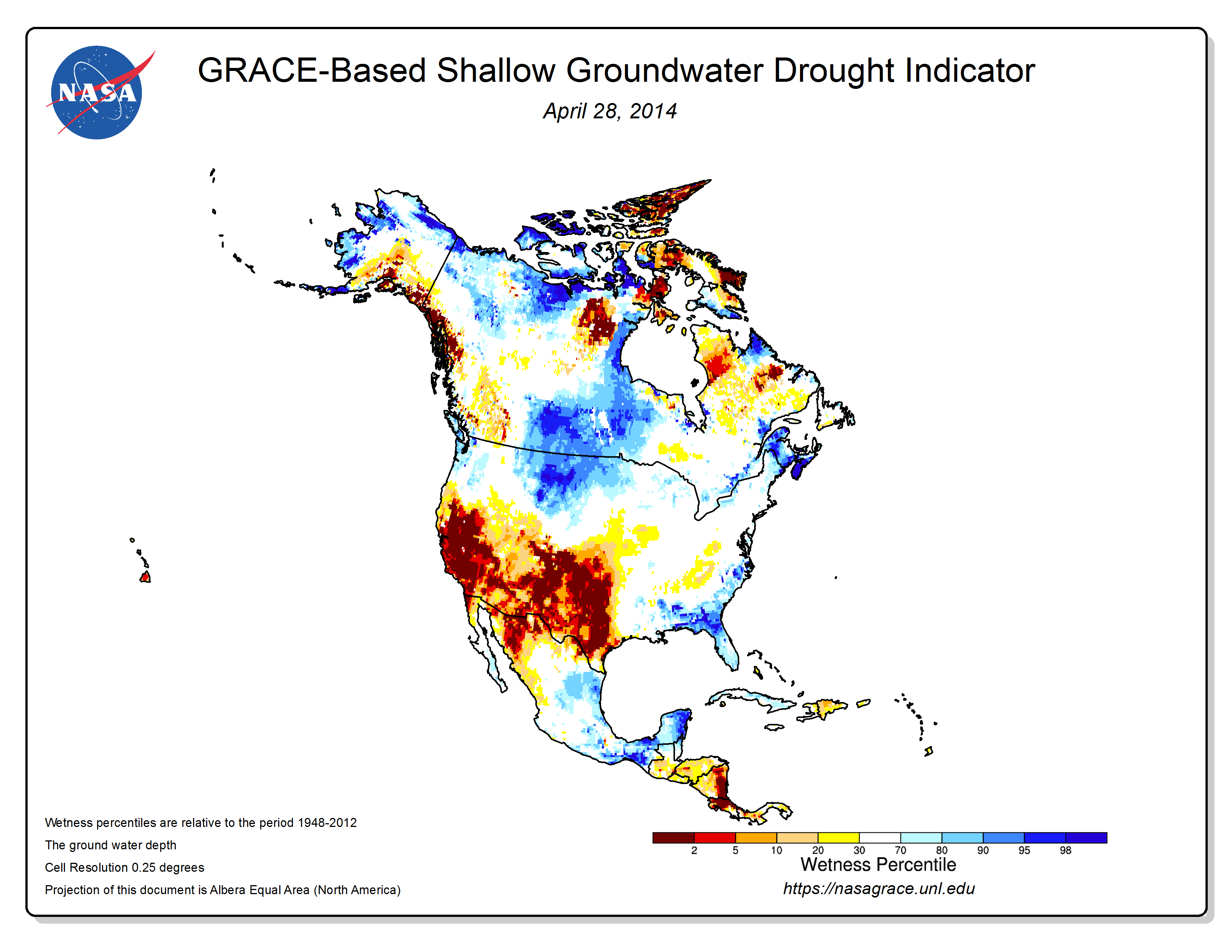 NASA

GRACE-Based Shallow Groundwater Drought Indicator

April 28, 2014

Wetness percentiles are relative to the period 1948-2012

The ground water depth

Cell Resolution 0.25 degrees

Projection of this document is Albera Equal Area (North America)

2 5 10 20 30 70 80 90 95 98

Wetness Percentile

https://nasagrace.unl.edu